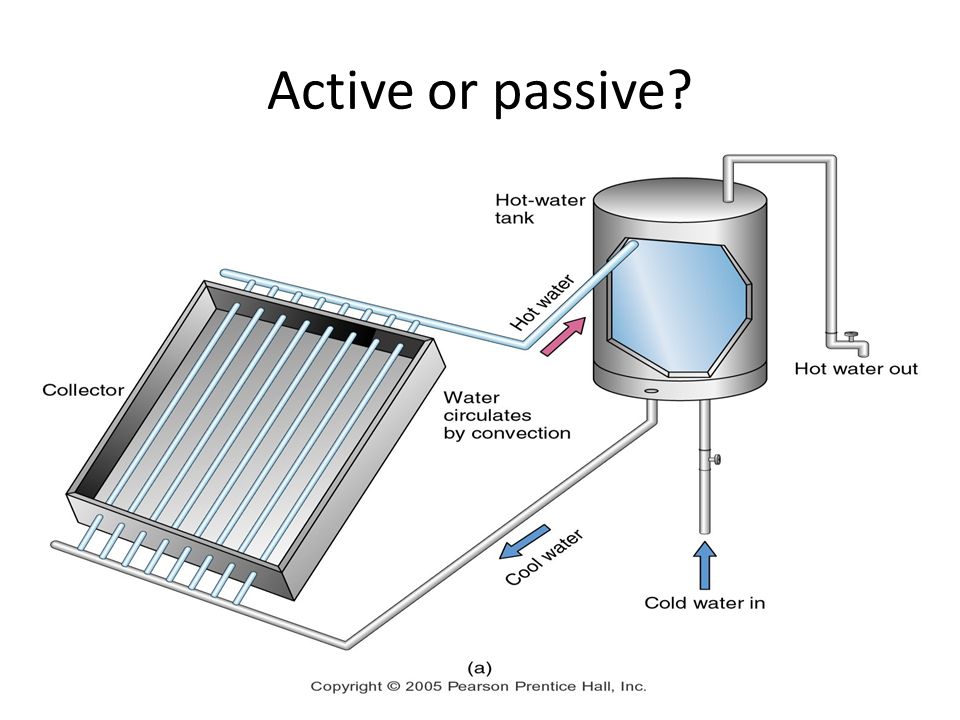 Active or passive?

Hot-water tank

Hot water

Hot water out

Collector

Water circulates by convection

Cool water

Cold water in

(a)

Copyright © 2005 Pearson Prentice Hall, Inc.